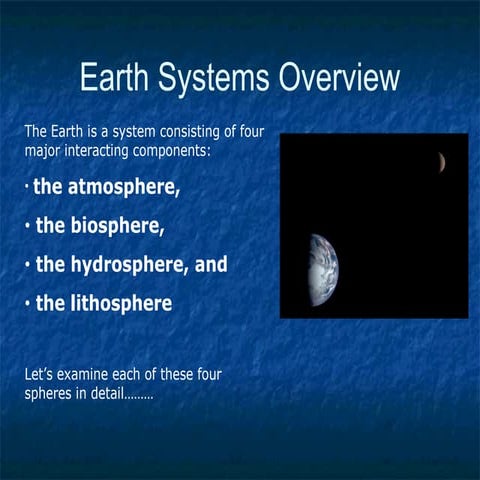 Earth Systems Overview

The Earth is a system consisting of four major interacting components:

· the atmosphere,

· the biosphere,

· the hydrosphere, and

· the lithosphere

Let's examine each of these four spheres in detail………